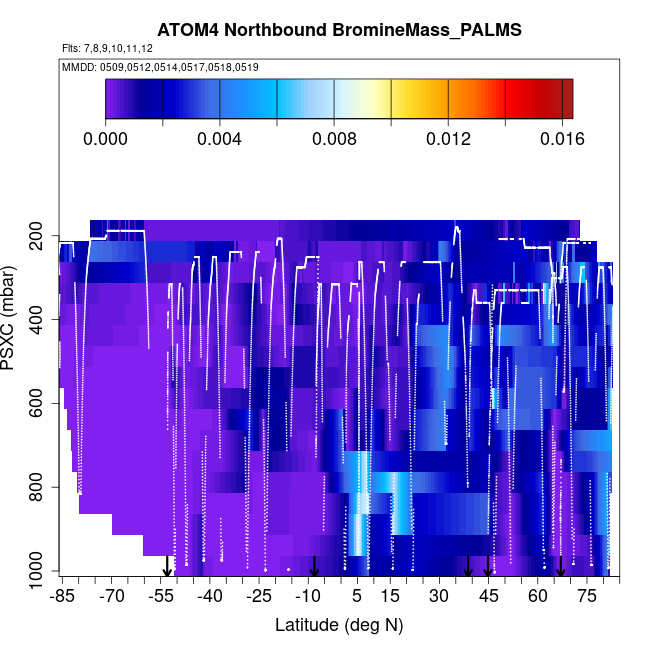 ATOM4 Northbound BromineMass_PALMS
Flts: 7,8,9,10,11,12
MMDD: 0509,0512,0514,0517,0518,0519

0.000 0.004 0.008 0.012 0.016

PSXC (mbar)
200
400
600
800
1000

-85 -70 -55 -40 -25 -10 5 15 30 45 60 75
Latitude (deg N)